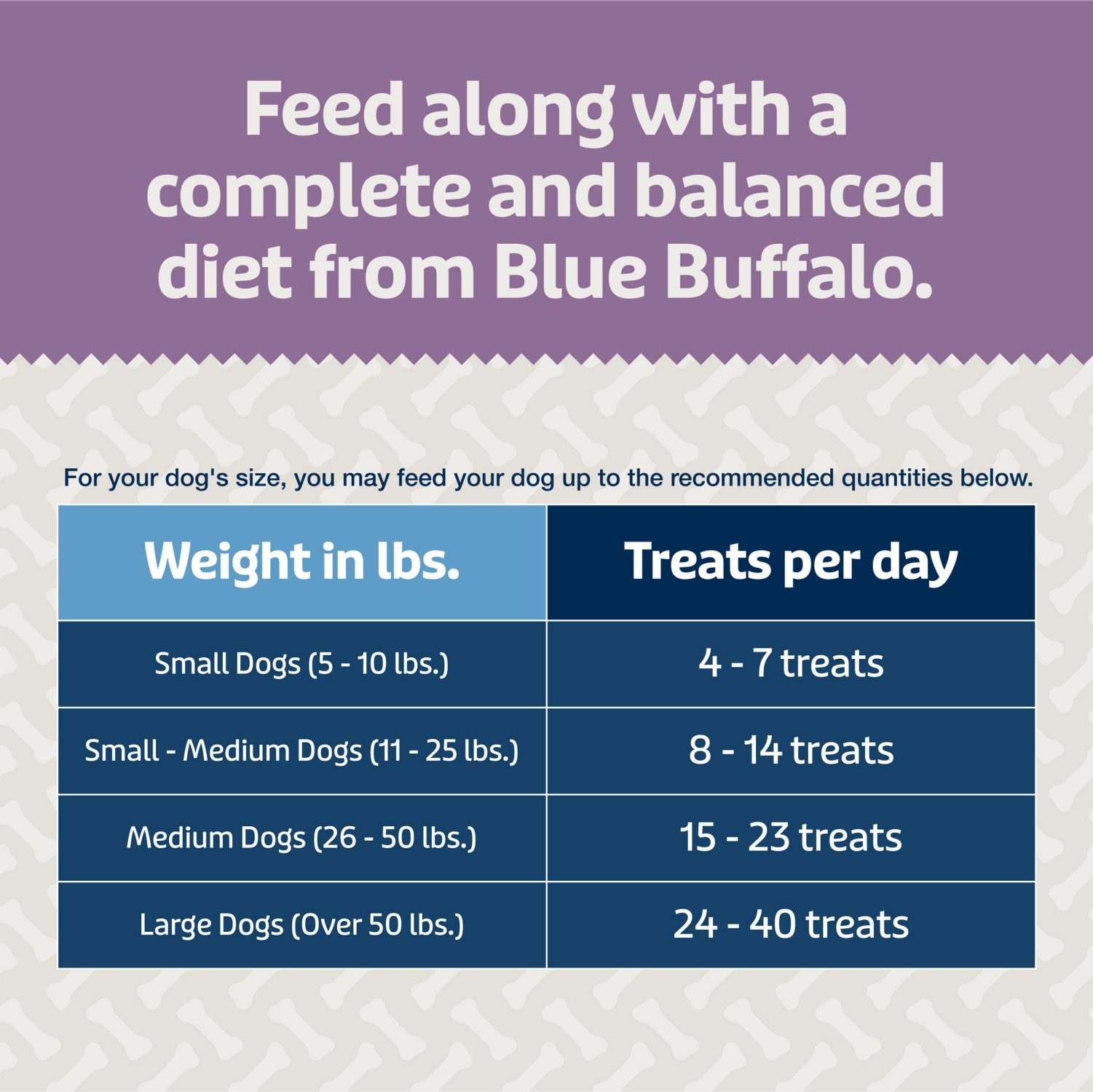 Feed along with a complete and balanced diet from Blue Buffalo.

For your dog's size, you may feed your dog up to the recommended quantities below.

| Weight in lbs. | Treats per day |
|---|---|
| Small Dogs (5 - 10 lbs.) | 4 - 7 treats |
| Small - Medium Dogs (11 - 25 lbs.) | 8 - 14 treats |
| Medium Dogs (26 - 50 lbs.) | 15 - 23 treats |
| Large Dogs (Over 50 lbs.) | 24 - 40 treats |